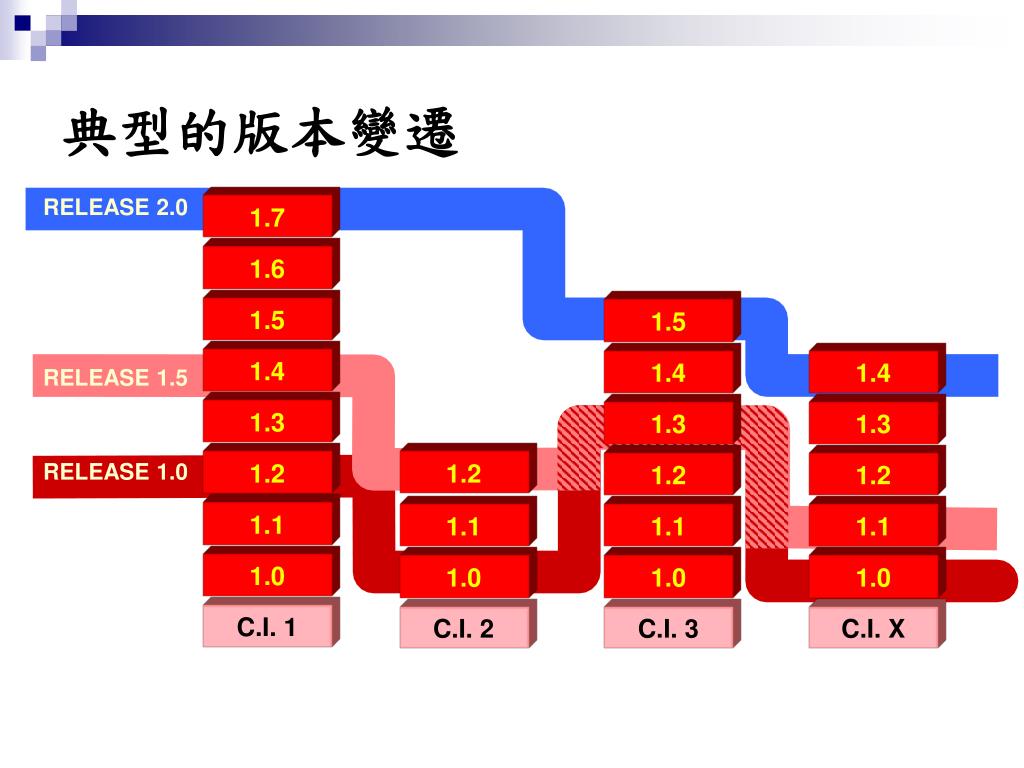 典型的版本變遷

RELEASE 2.0
RELEASE 1.5
RELEASE 1.0

1.7
1.6
1.5
1.4
1.3
1.2
1.1
1.0
C.I. 1

1.2
1.1
1.0
C.I. 2

1.5
1.4
1.3
1.2
1.1
1.0
C.I. 3

1.4
1.3
1.2
1.1
1.0
C.I. X